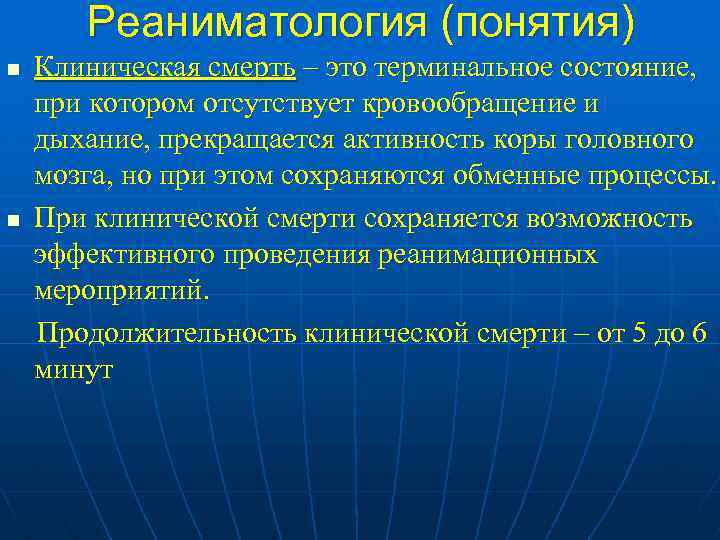 Реаниматология (понятия)

Клиническая смерть – это терминальное состояние, при котором отсутствует кровообращение и дыхание, прекращается активность коры головного мозга, но при этом сохраняются обменные процессы.

При клинической смерти сохраняется возможность эффективного проведения реанимационных мероприятий.

Продолжительность клинической смерти – от 5 до 6 минут